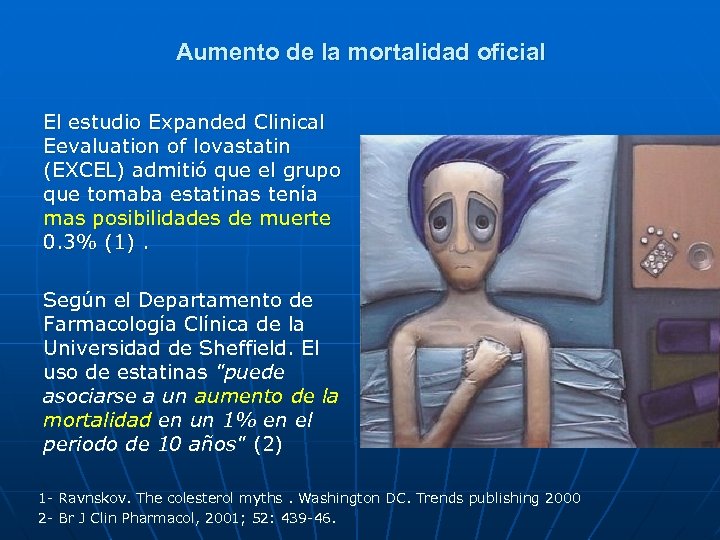 Aumento de la mortalidad oficial

El estudio Expanded Clinical Eevaluation of lovastatin (EXCEL) admitió que el grupo que tomaba estatinas tenía mas posibilidades de muerte 0.3% (1) .

Según el Departamento de Farmacología Clínica de la Universidad de Sheffield. El uso de estatinas "puede asociarse a un aumento de la mortalidad en un 1% en el periodo de 10 años" (2)

1- Ravnskov. The colesterol myths . Washington DC. Trends publishing 2000
2- Br J Clin Pharmacol, 2001; 52: 439-46.